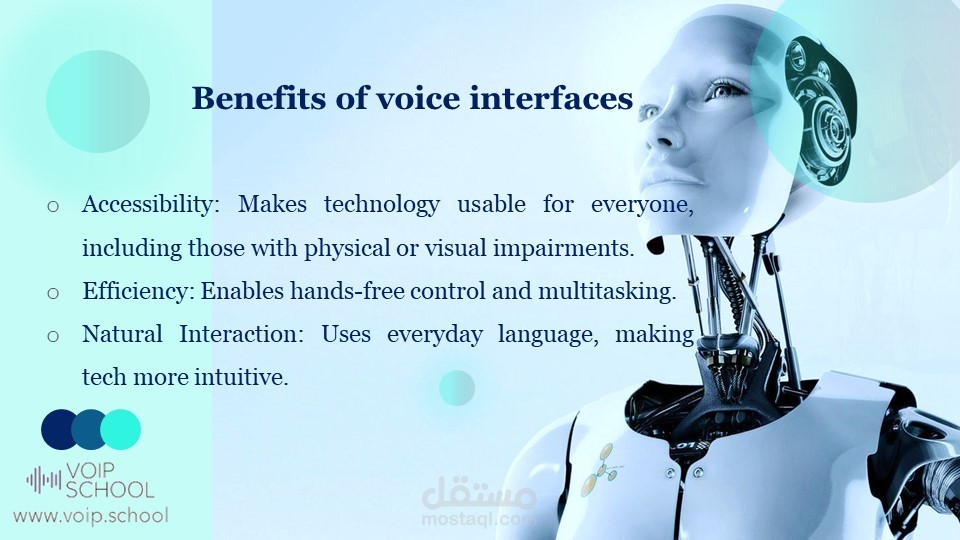 Benefits of voice interfaces

o Accessibility: Makes technology usable for everyone, including those with physical or visual impairments.

o Efficiency: Enables hands-free control and multitasking.

o Natural Interaction: Uses everyday language, making tech more intuitive.

VOIP SCHOOL

www.voip.school

مستقل

mostaql.com